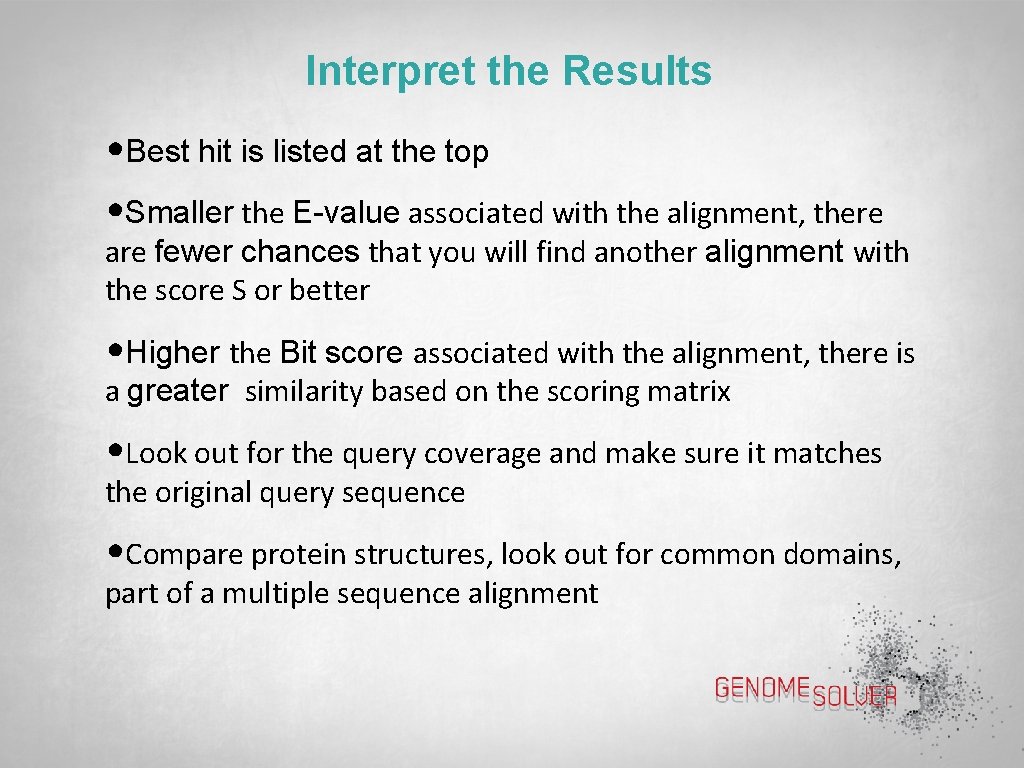 Interpret the Results

•Best hit is listed at the top

•Smaller the E-value associated with the alignment, there are fewer chances that you will find another alignment with the score S or better

•Higher the Bit score associated with the alignment, there is a greater similarity based on the scoring matrix

•Look out for the query coverage and make sure it matches the original query sequence

•Compare protein structures, look out for common domains, part of a multiple sequence alignment

GENOME SOLVER